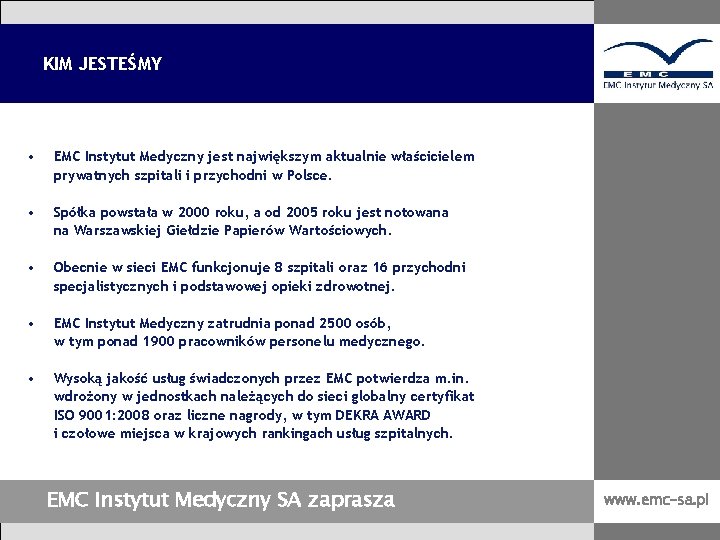 KIM JESTEŚMY

EMC

EMC Instytut Medyczny SA

• EMC Instytut Medyczny jest największym aktualnie właścicielem prywatnych szpitali i przychodni w Polsce.

• Spółka powstała w 2000 roku, a od 2005 roku jest notowana na Warszawskiej Giełdzie Papierów Wartościowych.

• Obecnie w sieci EMC funkcjonuje 8 szpitali oraz 16 przychodni specjalistycznych i podstawowej opieki zdrowotnej.

• EMC Instytut Medyczny zatrudnia ponad 2500 osób, w tym ponad 1900 pracowników personelu medycznego.

• Wysoką jakość usług świadczonych przez EMC potwierdza m.in. wdrożony w jednostkach należących do sieci globalny certyfikat ISO 9001:2008 oraz liczne nagrody, w tym DEKRA AWARD i czołowe miejsca w krajowych rankingach usług szpitalnych.

EMC Instytut Medyczny SA zaprasza

www.emc-sa.pl